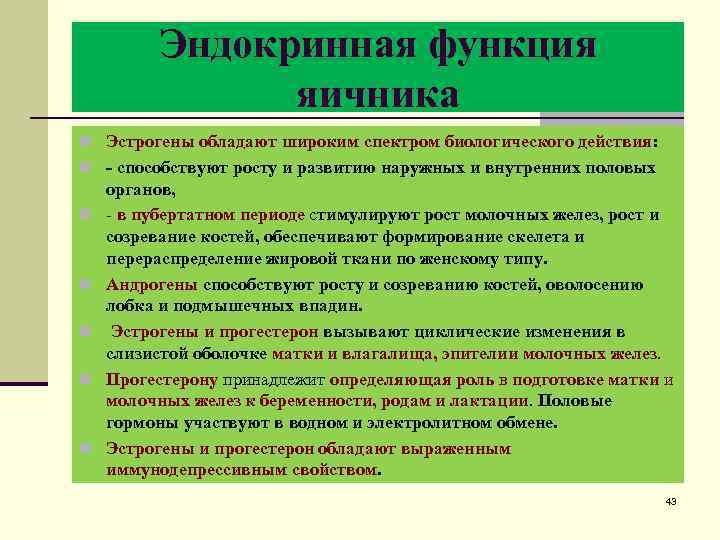 Эндокринная функция яичника

Эстрогены обладают широким спектром биологического действия:

- способствуют росту и развитию наружных и внутренних половых органов,

- в пубертатном периоде стимулируют рост молочных желез, рост и созревание костей, обеспечивают формирование скелета и перераспределение жировой ткани по женскому типу.

Андрогены способствуют росту и созреванию костей, оволосению лобка и подмышечных впадин.

Эстрогены и прогестерон вызывают циклические изменения в слизистой оболочке матки и влагалища, эпителии молочных желез.

Прогестерону принадлежит определяющая роль в подготовке матки и молочных желез к беременности, родам и лактации. Половые гормоны участвуют в водном и электролитном обмене.

Эстрогены и прогестерон обладают выраженным иммунодепрессивным свойством.

43